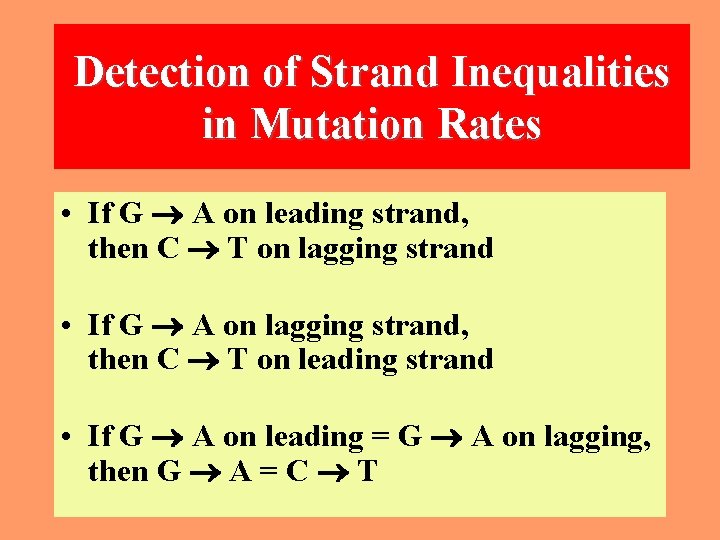 Detection of Strand Inequalities in Mutation Rates

• If G → A on leading strand, then C → T on lagging strand

• If G → A on lagging strand, then C → T on leading strand

• If G → A on leading = G → A on lagging, then G → A = C → T